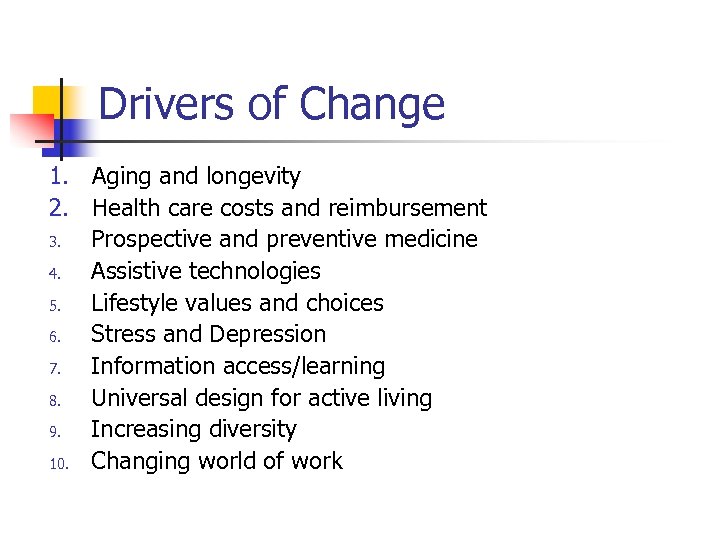 Drivers of Change

1. Aging and longevity
2. Health care costs and reimbursement
3. Prospective and preventive medicine
4. Assistive technologies
5. Lifestyle values and choices
6. Stress and Depression
7. Information access/learning
8. Universal design for active living
9. Increasing diversity
10. Changing world of work